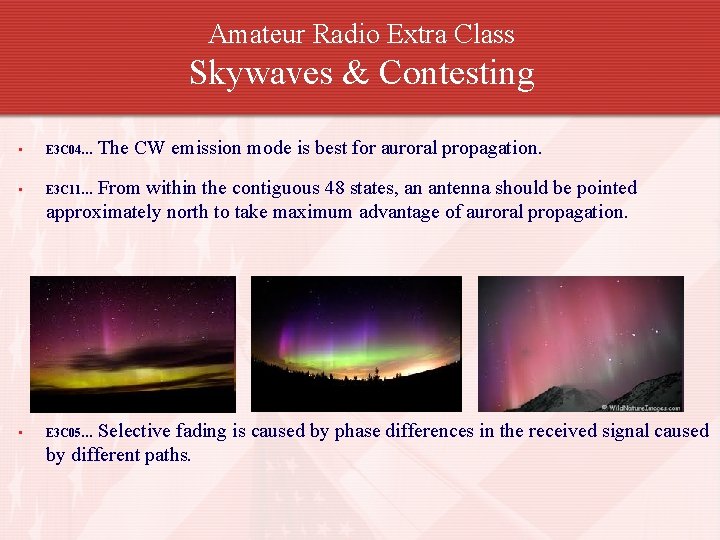 Amateur Radio Extra Class
Skywaves & Contesting

▪ E3C04... The CW emission mode is best for auroral propagation.

▪ E3C11... From within the contiguous 48 states, an antenna should be pointed approximately north to take maximum advantage of auroral propagation.

© WildNatureImages.com

▪ E3C05... Selective fading is caused by phase differences in the received signal caused by different paths.